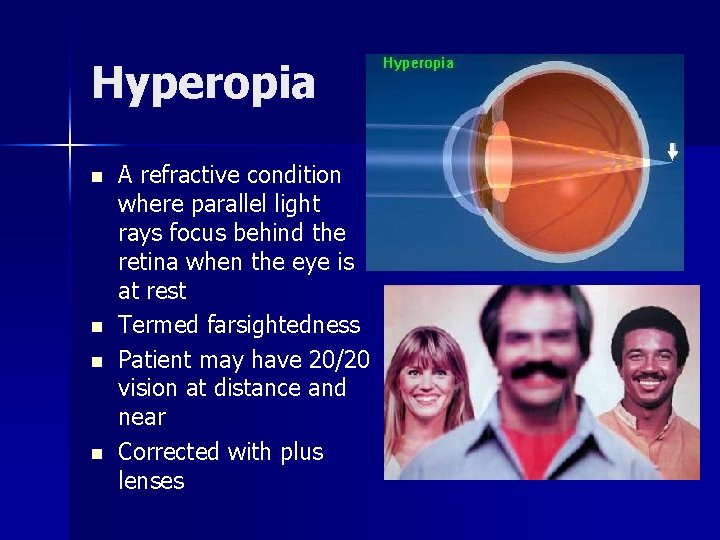 Hyperopia

Hyperopia

- A refractive condition where parallel light rays focus behind the retina when the eye is at rest
- Termed farsightedness
- Patient may have 20/20 vision at distance and near
- Corrected with plus lenses